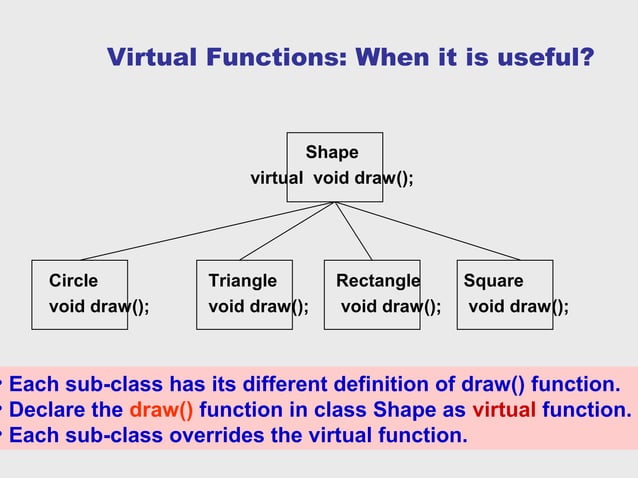 Virtual Functions: When it is useful?

Shape
virtual void draw();

Circle
void draw();

Triangle
void draw();

Rectangle
void draw();

Square
void draw();

• Each sub-class has its different definition of draw() function.
• Declare the draw() function in class Shape as virtual function.
• Each sub-class overrides the virtual function.